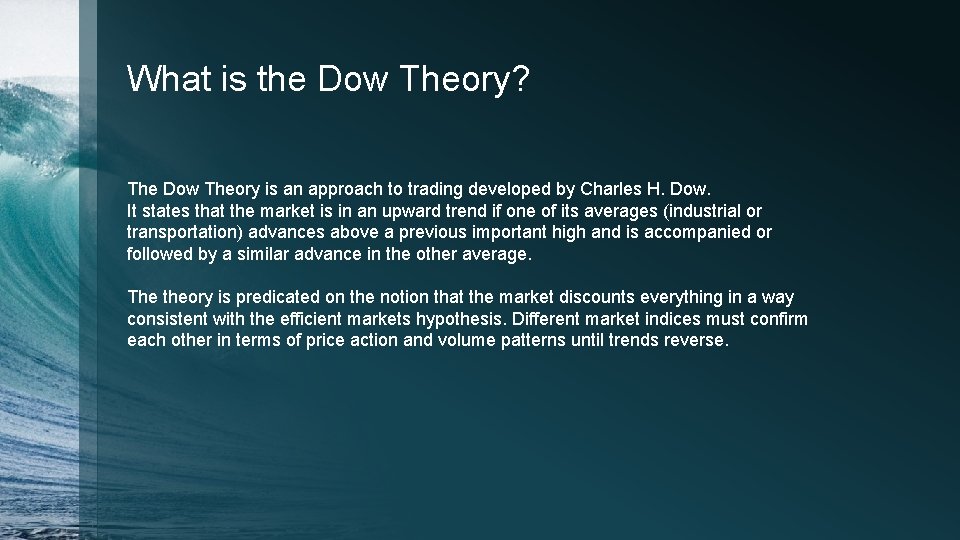 What is the Dow Theory?

The Dow Theory is an approach to trading developed by Charles H. Dow.
It states that the market is in an upward trend if one of its averages (industrial or transportation) advances above a previous important high and is accompanied or followed by a similar advance in the other average.

The theory is predicated on the notion that the market discounts everything in a way consistent with the efficient markets hypothesis. Different market indices must confirm each other in terms of price action and volume patterns until trends reverse.